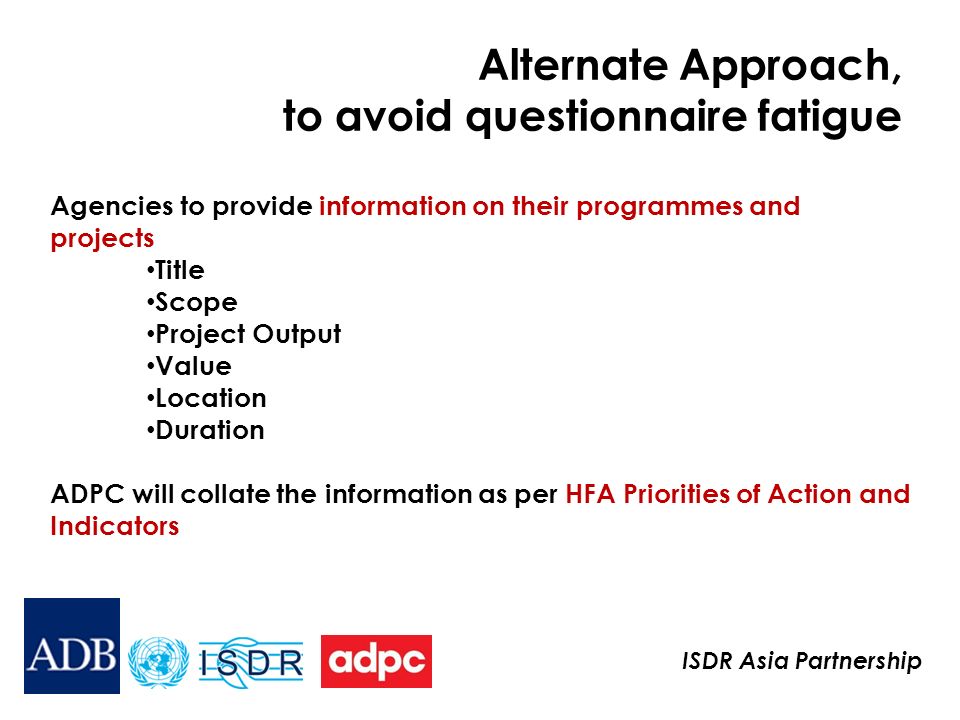 Alternate Approach,
to avoid questionnaire fatigue

Agencies to provide information on their programmes and projects

•Title
•Scope
•Project Output
•Value
•Location
•Duration

ADPC will collate the information as per HFA Priorities of Action and Indicators

ADB ISDR adpc

ISDR Asia Partnership